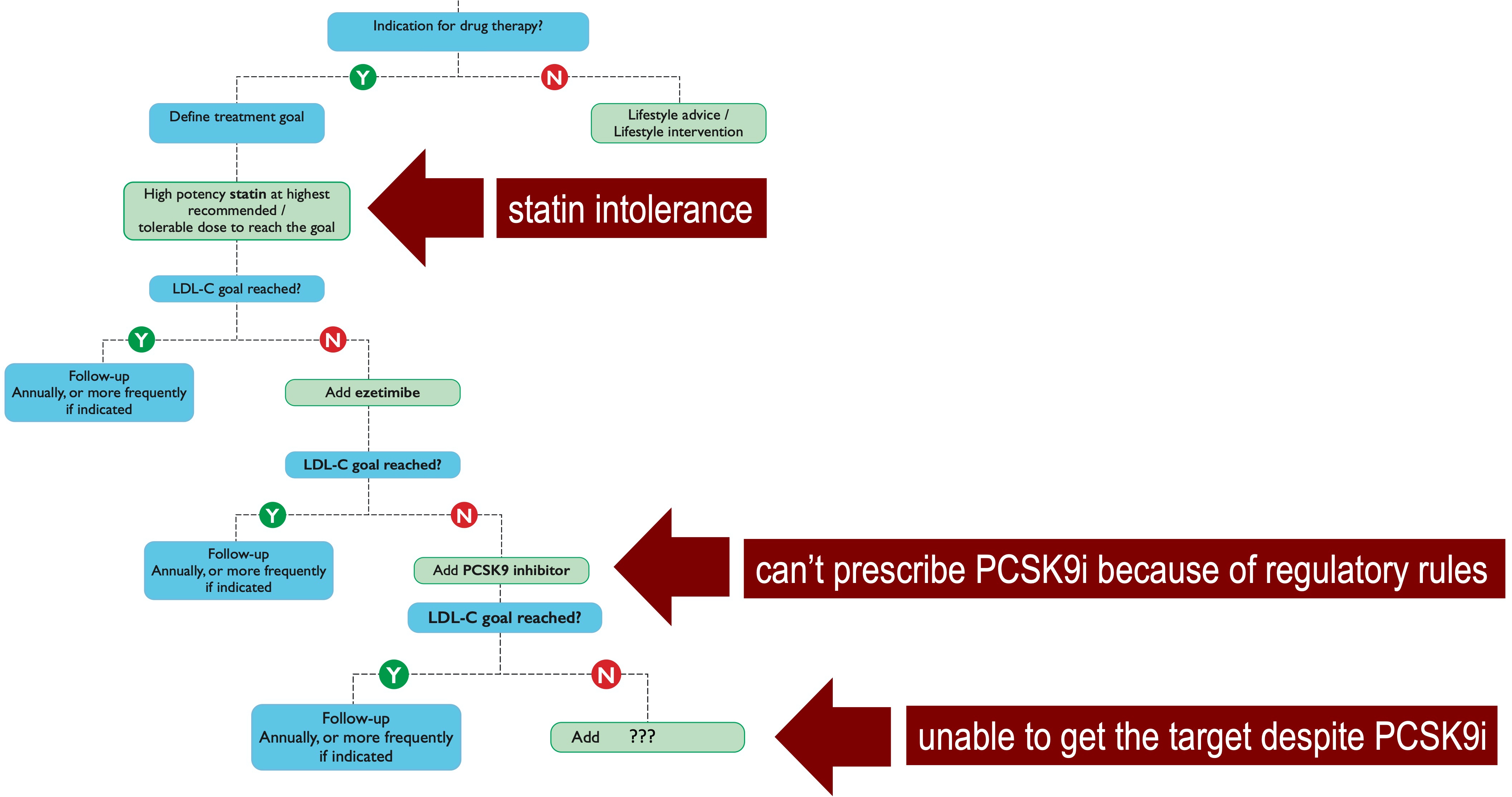 Indication for drug therapy?

Y

N

Define treatment goal

Lifestyle advice / Lifestyle intervention

High potency statin at highest recommended / tolerable dose to reach the goal

statin intolerance

LDL-C goal reached?

Y

N

Follow-up Annually, or more frequently if indicated

Add ezetimibe

LDL-C goal reached?

Y

N

Follow-up Annually, or more frequently if indicated

Add PCSK9 inhibitor

can't prescribe PCSK9i because of regulatory rules

LDL-C goal reached?

Y

N

Follow-up Annually, or more frequently if indicated

Add ???

unable to get the target despite PCSK9i